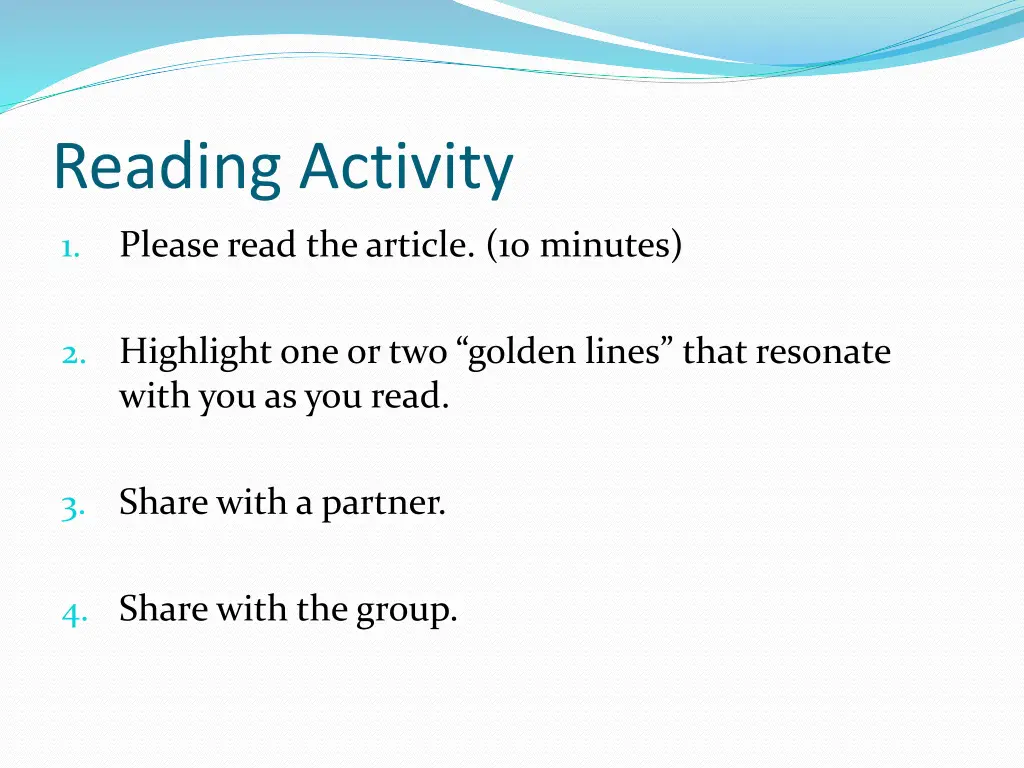 Reading Activity

1. Please read the article. (10 minutes)

2. Highlight one or two “golden lines” that resonate with you as you read.

3. Share with a partner.

4. Share with the group.